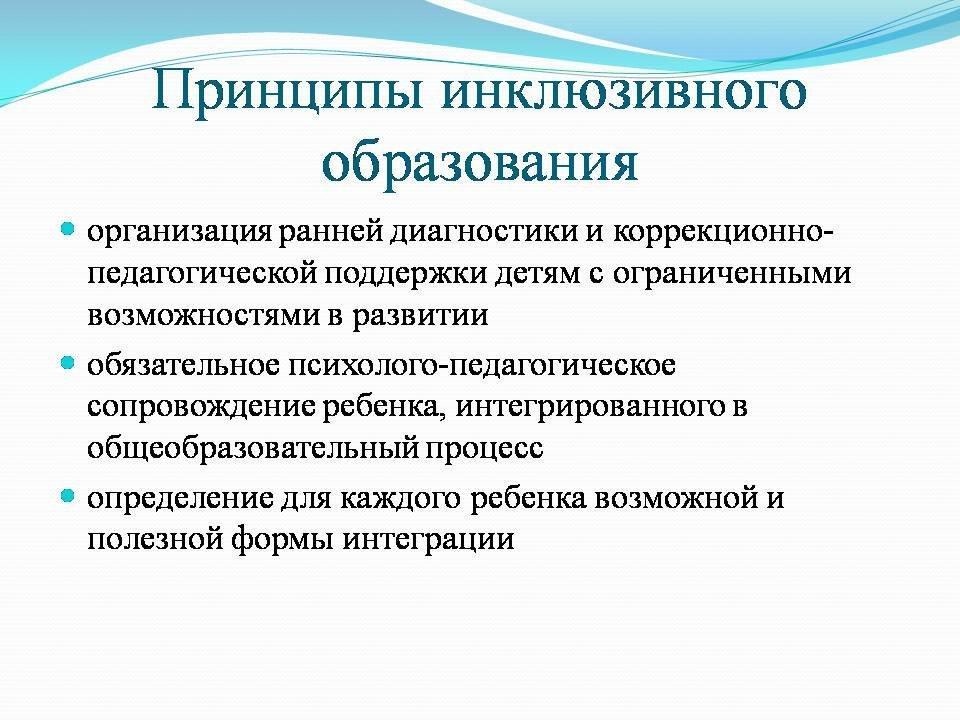 Принципы инклюзивного образования

организация ранней диагностики и коррекционно-педагогической поддержки детям с ограниченными возможностями в развитии

обязательное психолого-педагогическое сопровождение ребенка, интегрированного в общеобразовательный процесс

определение для каждого ребенка возможной и полезной формы интеграции